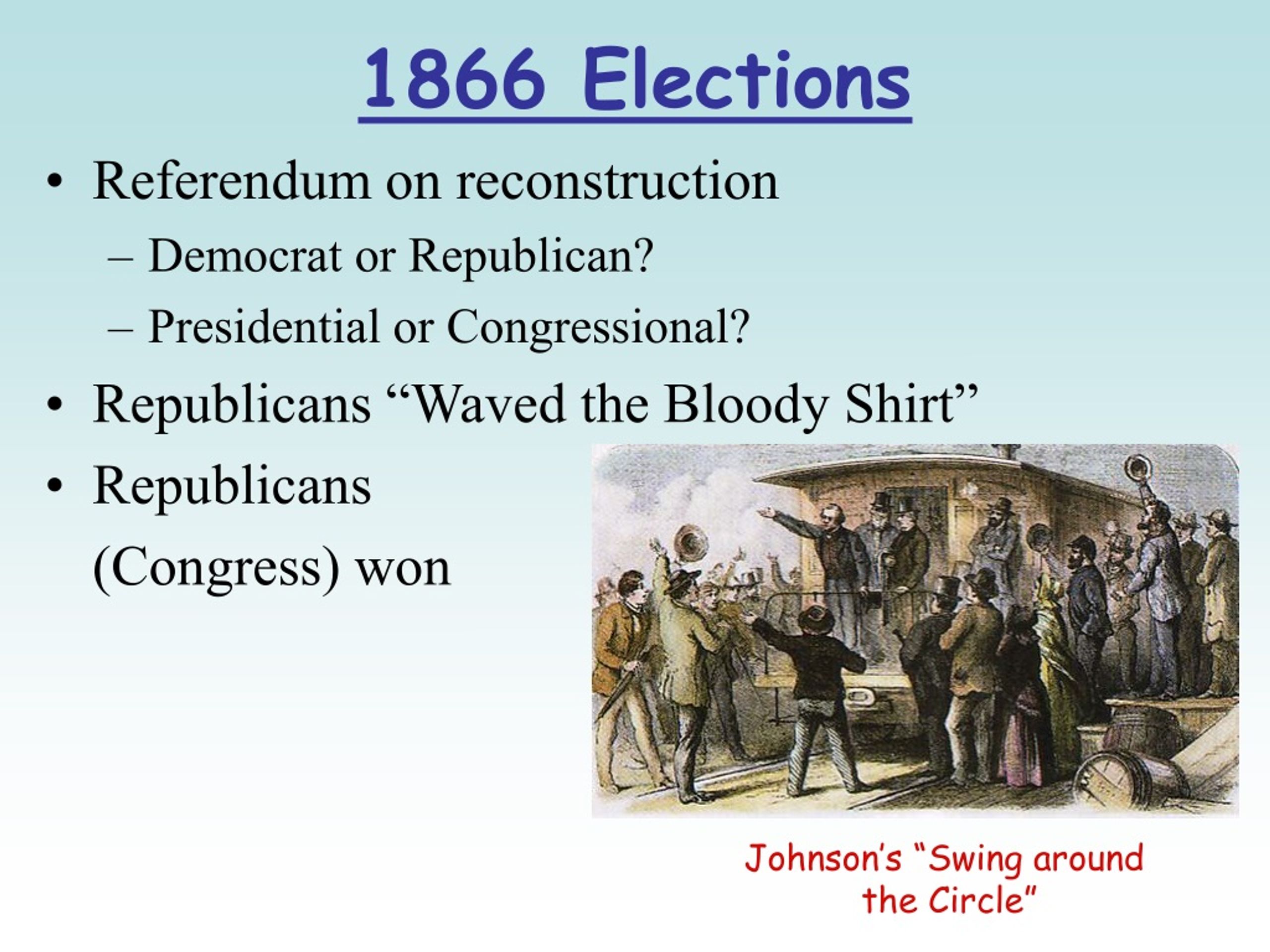 1866 Elections

• Referendum on reconstruction
– Democrat or Republican?
– Presidential or Congressional?
• Republicans “Waved the Bloody Shirt”
• Republicans (Congress) won

Johnson’s “Swing around the Circle”